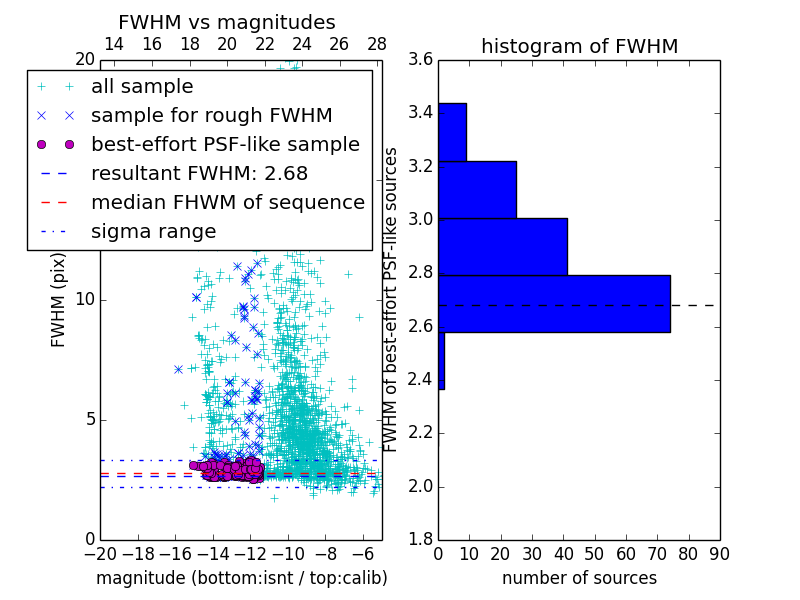 FWHM vs magnitudes

14 16 18 20 22 24 26 28

20

all sample
sample for rough FWHM
best-effort PSF-like sample
resultant FWHM: 2.68
median FHWM of sequence
sigma range

FWHM (pix)

10

5

0

−20 −18 −16 −14 −12 −10 −8 −6

magnitude (bottom:isnt / top:calib)

histogram of FWHM

3.6
3.4
3.2
3.0
2.8
2.6
2.4
2.2
2.0
1.8

FWHM of best-effort PSF-like sources

0 10 20 30 40 50 60 70 80 90

number of sources